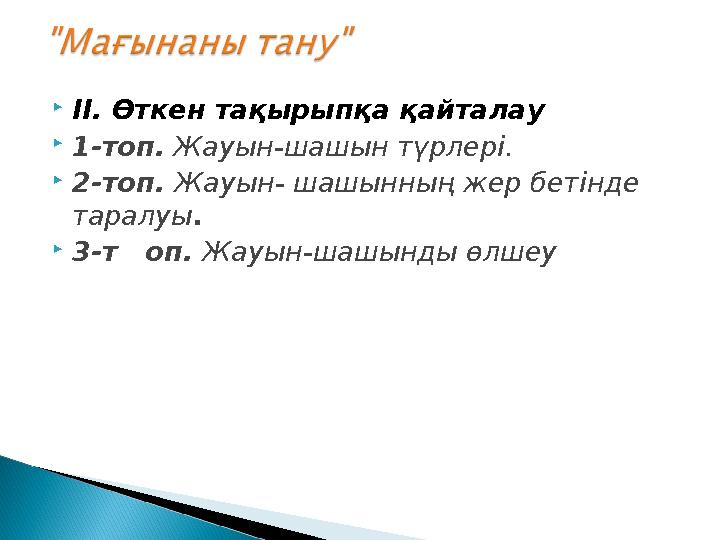 "Мағынаны тану"

II. Өткен тақырыпқа қайталау

1-топ. Жауын-шашын түрлері.

2-топ. Жауын- шашынның жер бетінде таралуы.

3-т оп. Жауын-шашынды өлшеу